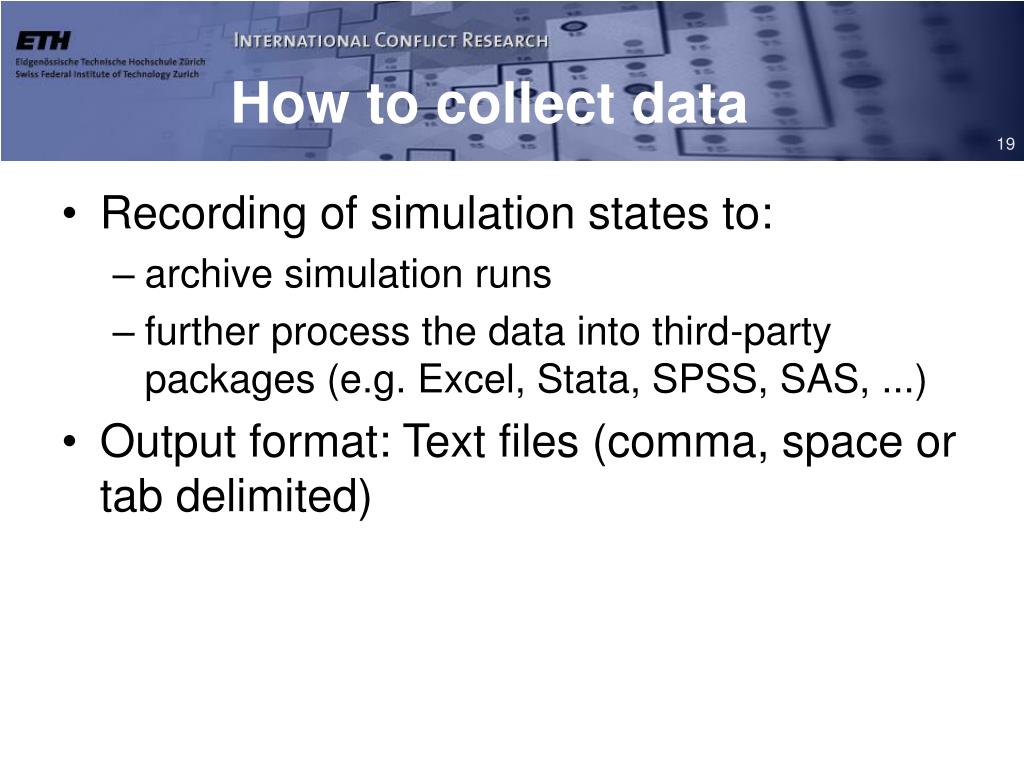 ETH
Eidgenössische Technische Hochschule Zürich
Swiss Federal Institute of Technology Zurich

INTERNATIONAL CONFLICT RESEARCH

How to collect data

19

• Recording of simulation states to:
– archive simulation runs
– further process the data into third-party packages (e.g. Excel, Stata, SPSS, SAS, ...)
• Output format: Text files (comma, space or tab delimited)